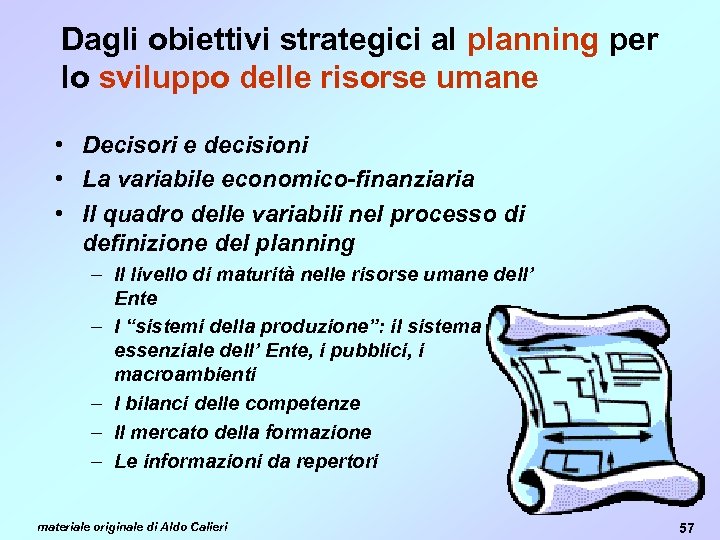 Dagli obiettivi strategici al planning per lo sviluppo delle risorse umane

• Decisori e decisioni
• La variabile economico-finanziaria
• Il quadro delle variabili nel processo di definizione del planning
– Il livello di maturità nelle risorse umane dell' Ente
– I "sistemi della produzione": il sistema essenziale dell' Ente, i pubblici, i macroambienti
– I bilanci delle competenze
– Il mercato della formazione
– Le informazioni da repertori

materiale originale di Aldo Calieri

57